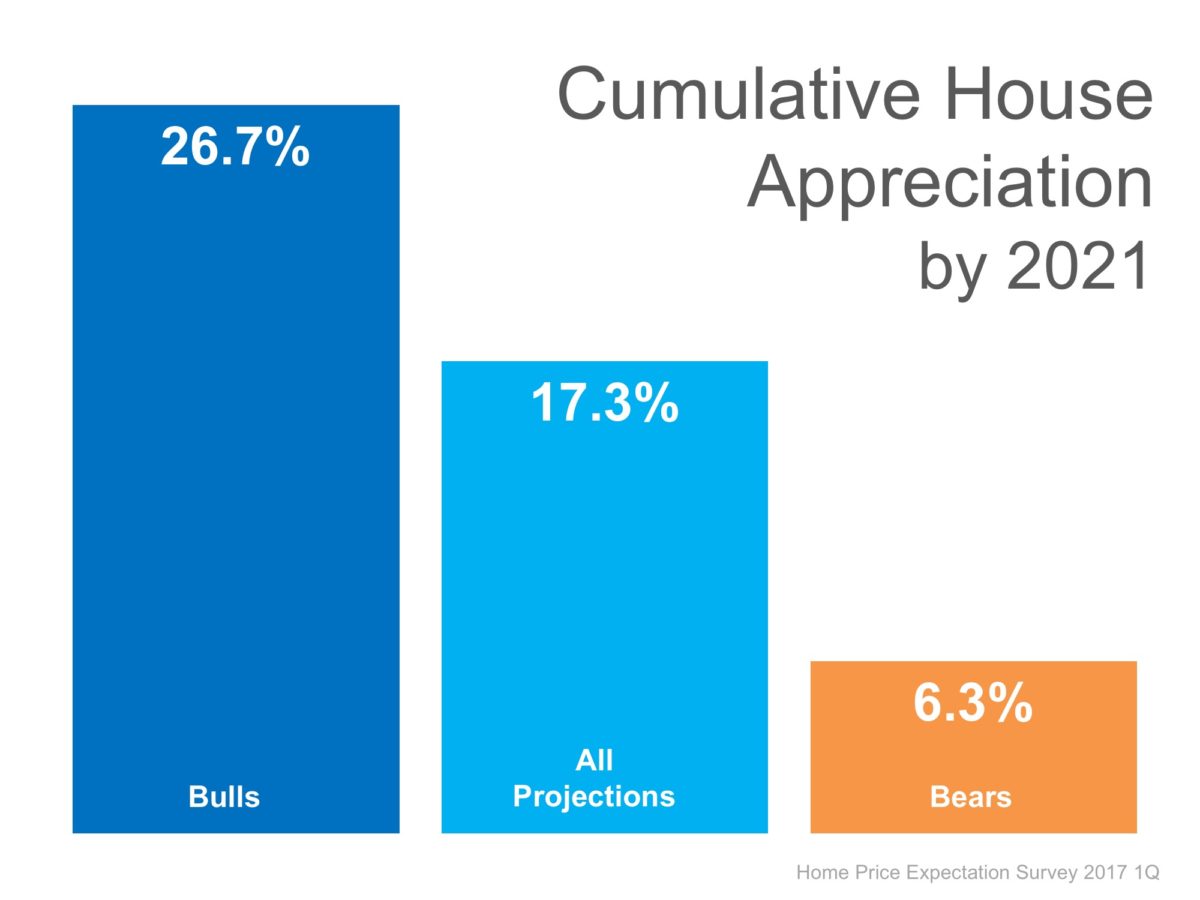 Cumulative House Appreciation by 2021

26.7%
Bulls

17.3%
All Projections

6.3%
Bears

Home Price Expectation Survey 2017 1Q